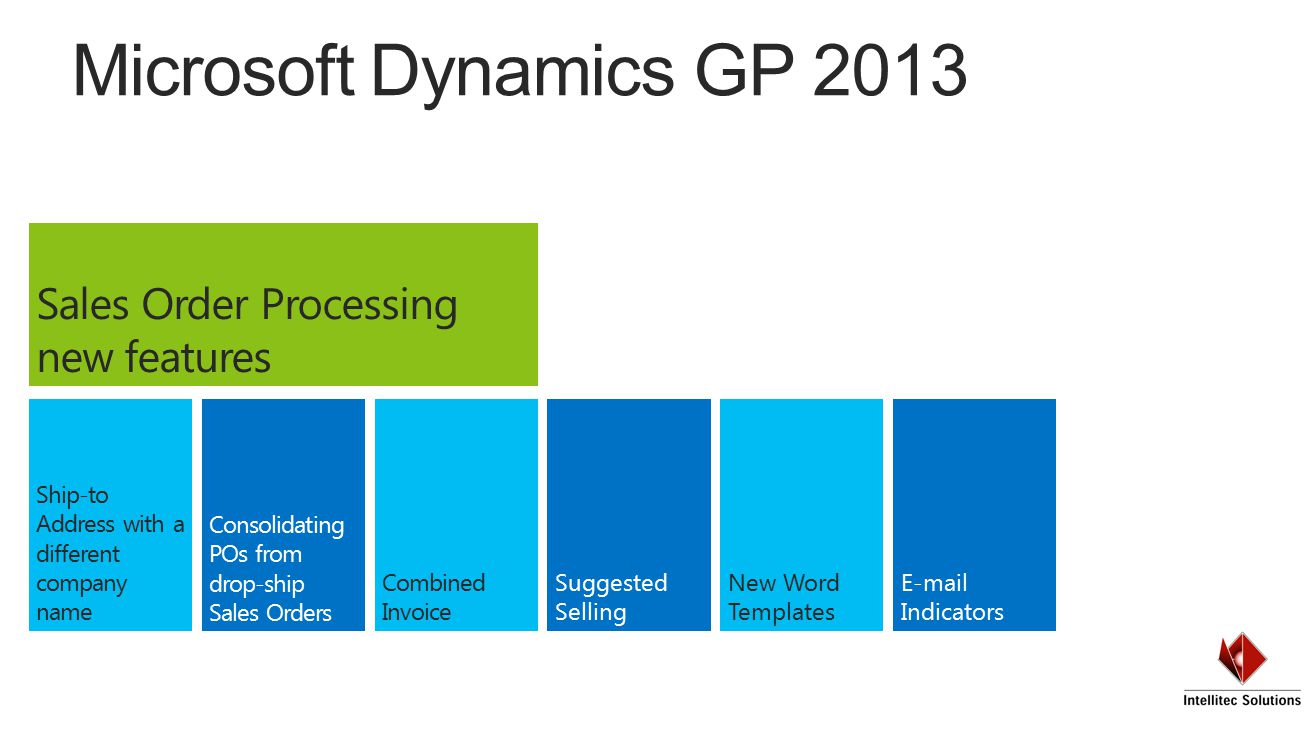 Microsoft Dynamics GP 2013

Sales Order Processing new features

Ship-to Address with a different company name

Consolidating POs from drop-ship Sales Orders

Combined Invoice

Suggested Selling

New Word Templates

E-mail Indicators

Intellitec Solutions